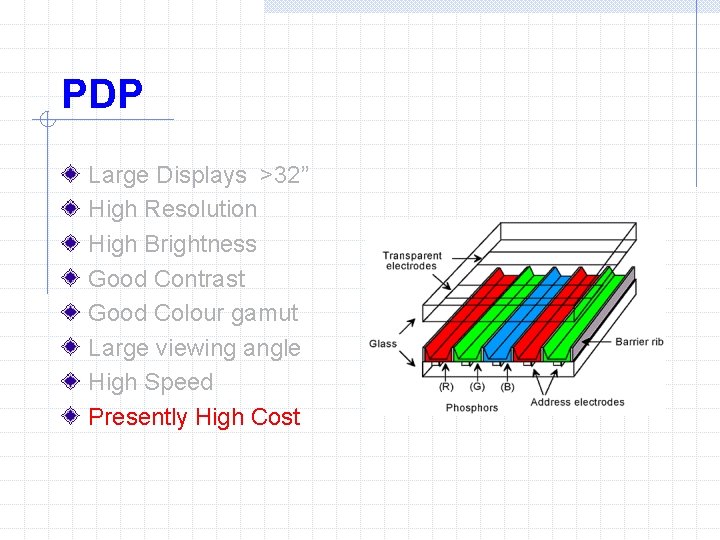 PDP

Large Displays >32”
High Resolution
High Brightness
Good Contrast
Good Colour gamut
Large viewing angle
High Speed
Presently High Cost

Transparent electrodes
Glass
Barrier rib
(R) (G) (B)
Phosphors
Address electrodes